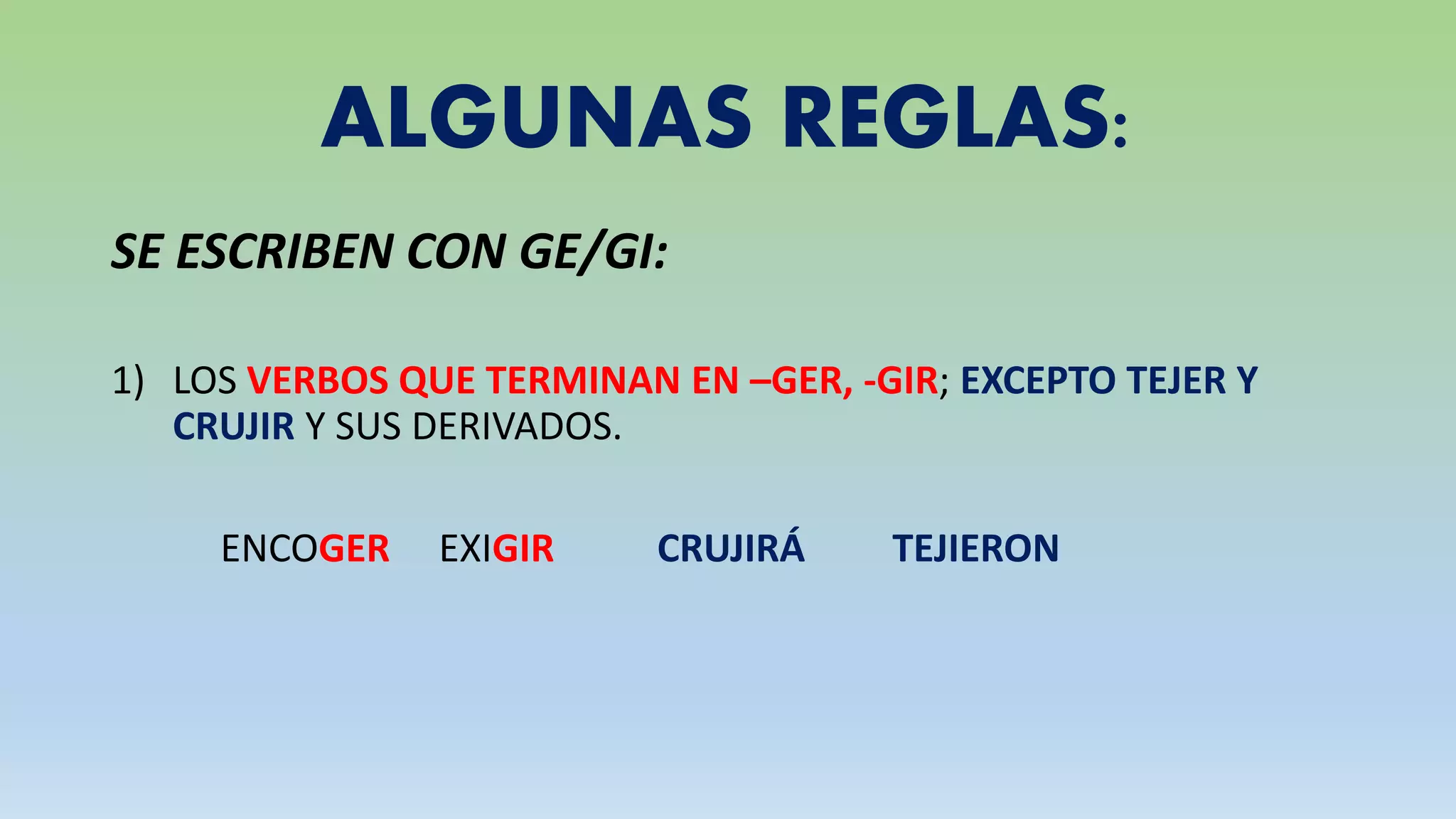 ALGUNAS REGLAS:

SE ESCRIBEN CON GE/GI:

1) LOS VERBOS QUE TERMINAN EN –GER, -GIR; EXCEPTO TEJER Y CRUJIR Y SUS DERIVADOS.

ENCOGER EXIGIR CRUJIRÁ TEJIERON